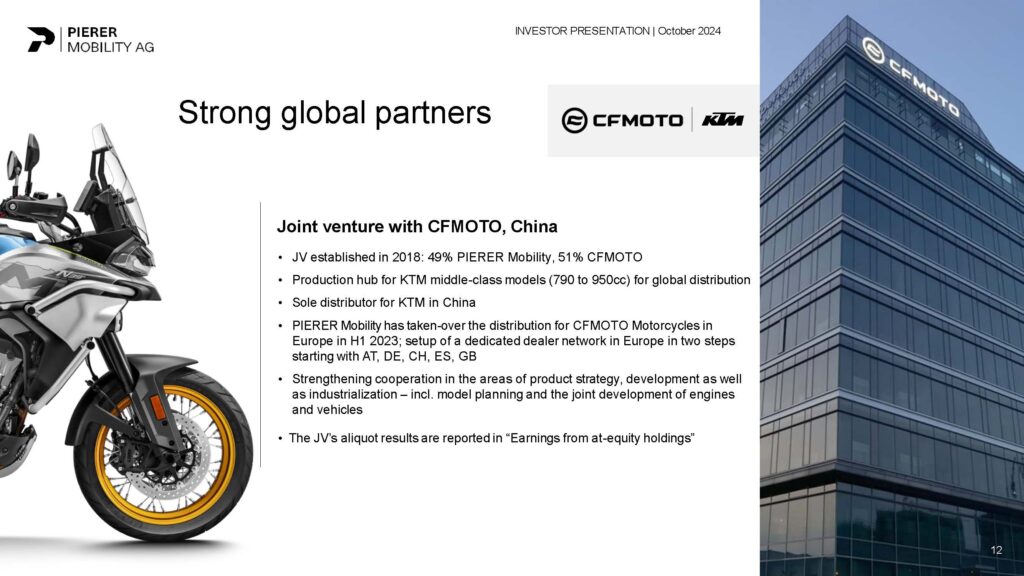 PIERER
MOBILITY AG

INVESTOR PRESENTATION | October 2024

Strong global partners

CFMOTO | KTM

CFMOTO

Joint venture with CFMOTO, China

• JV established in 2018: 49% PIERER Mobility, 51% CFMOTO

• Production hub for KTM middle-class models (790 to 950cc) for global distribution

• Sole distributor for KTM in China

• PIERER Mobility has taken-over the distribution for CFMOTO Motorcycles in Europe in H1 2023; setup of a dedicated dealer network in Europe in two steps starting with AT, DE, CH, ES, GB

• Strengthening cooperation in the areas of product strategy, development as well as industrialization – incl. model planning and the joint development of engines and vehicles

• The JV's aliquot results are reported in "Earnings from at-equity holdings"

12